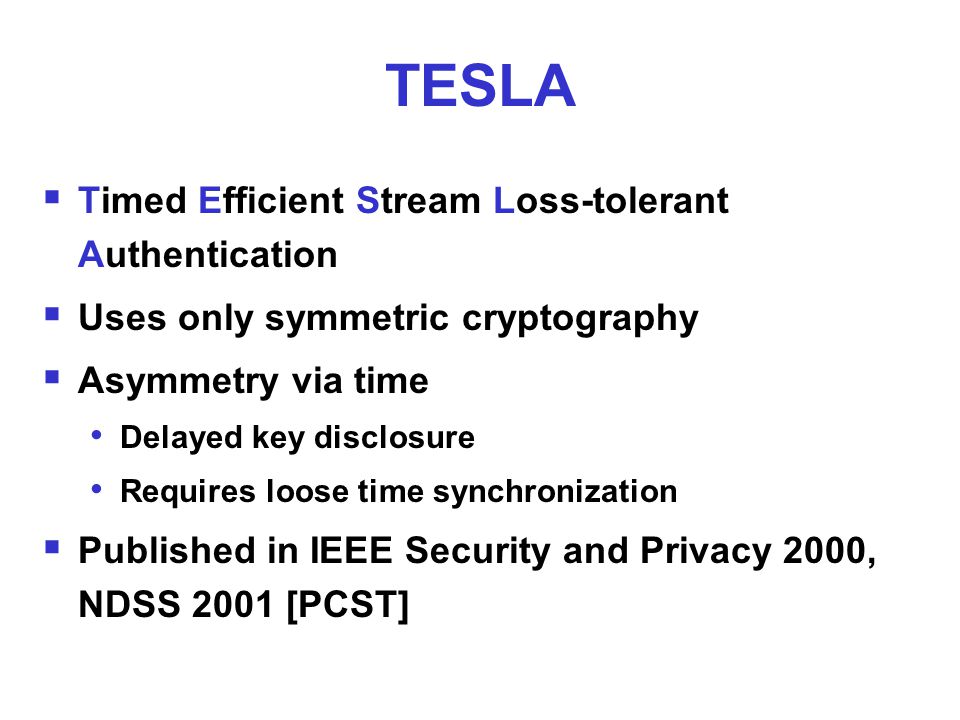 TESLA

▪ Timed Efficient Stream Loss-tolerant Authentication

▪ Uses only symmetric cryptography

▪ Asymmetry via time

• Delayed key disclosure

• Requires loose time synchronization

▪ Published in IEEE Security and Privacy 2000, NDSS 2001 [PCST]